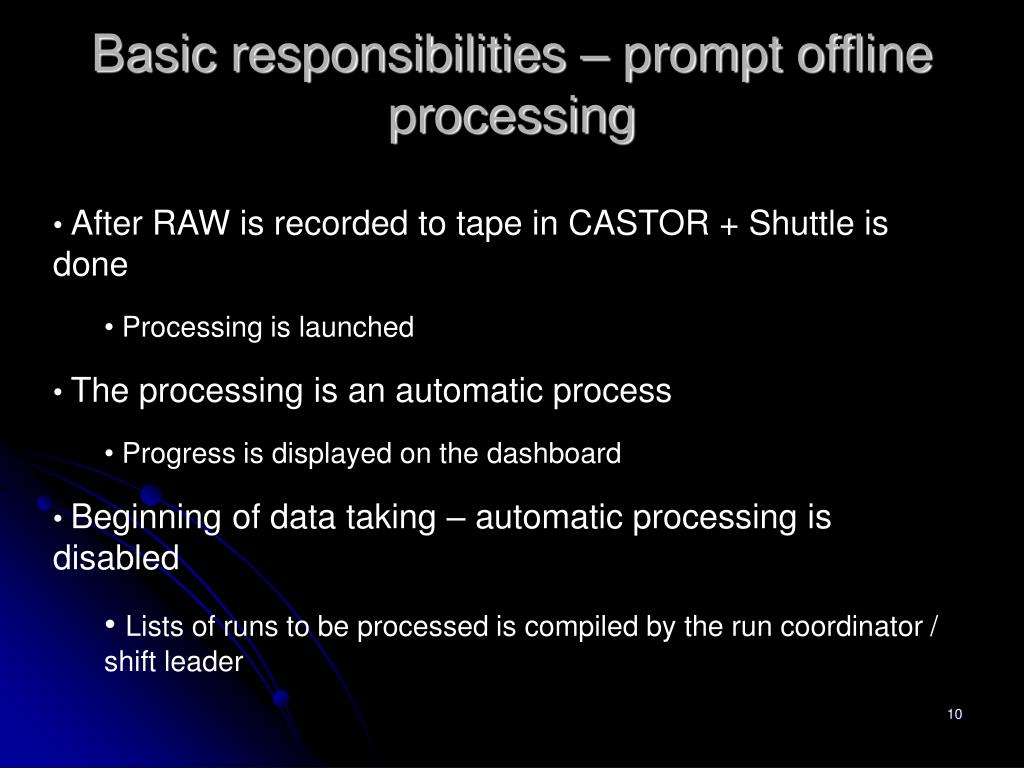 Basic responsibilities – prompt offline processing

• After RAW is recorded to tape in CASTOR + Shuttle is done

• Processing is launched

• The processing is an automatic process

• Progress is displayed on the dashboard

• Beginning of data taking – automatic processing is disabled

• Lists of runs to be processed is compiled by the run coordinator / shift leader

10